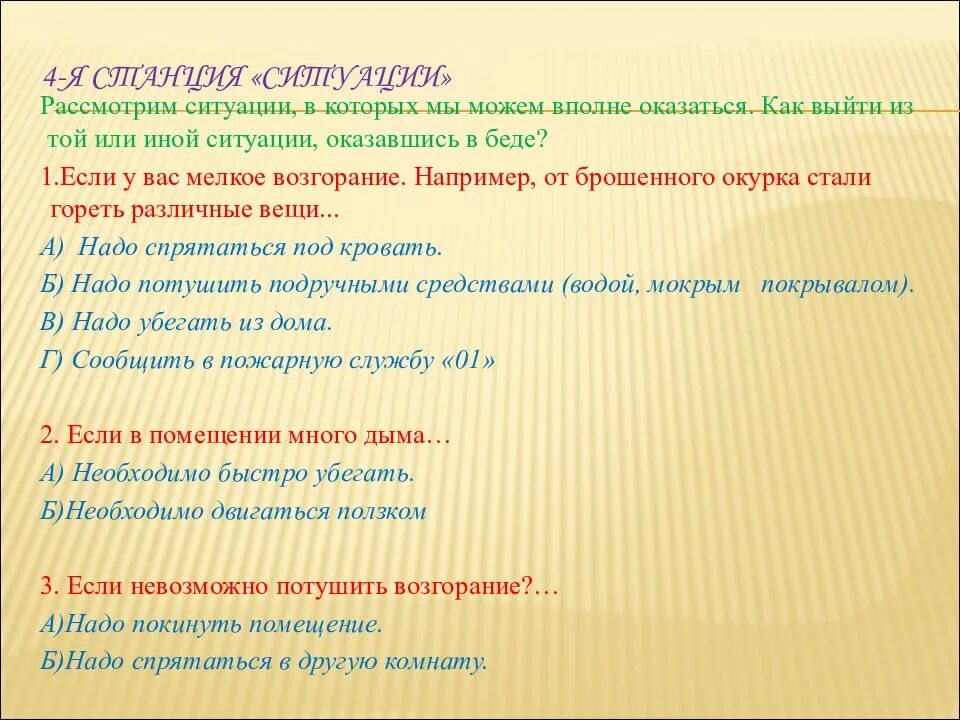 4-Я СТАНЦИЯ «СИТУАЦИИ»

Рассмотрим ситуации, в которых мы можем вполне оказаться. Как выйти из той или иной ситуации, оказавшись в беде?

1.Если у вас мелкое возгорание. Например, от брошенного окурка стали гореть различные вещи...

А) Надо спрятаться под кровать.

Б) Надо потушить подручными средствами (водой, мокрым покрывалом).

В) Надо убегать из дома.

Г) Сообщить в пожарную службу «01»

2. Если в помещении много дыма…

А) Необходимо быстро убегать.

Б)Необходимо двигаться ползком

3. Если невозможно потушить возгорание?…

А)Надо покинуть помещение.

Б)Надо спрятаться в другую комнату.